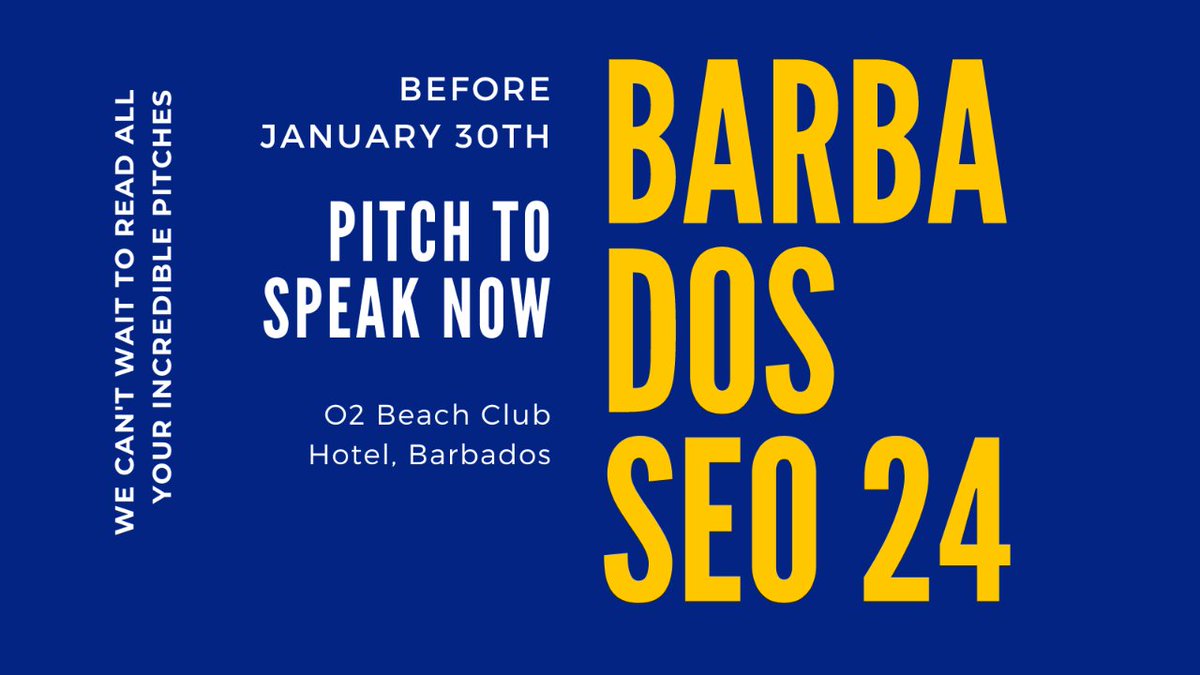 WE CAN'T WAIT TO READ ALL YOUR INCREDIBLE PITCHES

BEFORE JANUARY 30TH

PITCH TO SPEAK NOW

O2 Beach Club Hotel, Barbados

BARBA DOS SEO 24